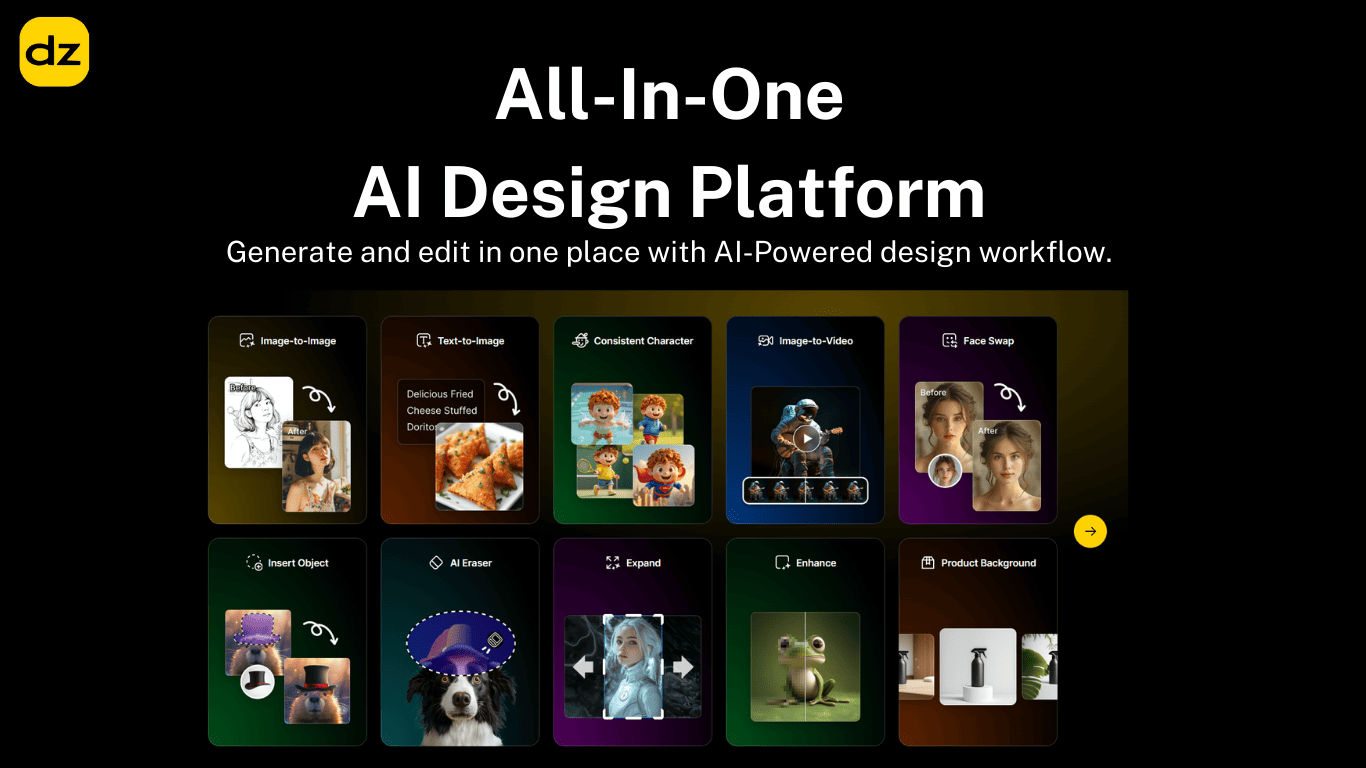 dz

All-In-One
AI Design Platform

Generate and edit in one place with AI-Powered design workflow.

Image-to-Image

Before

After

Text-to-Image

Delicious Fried Cheese Stuffed Doritos

Consistent Character

Image-to-Video

Face Swap

Before

After

Insert Object

AI Eraser

Expand

Enhance

Product Background